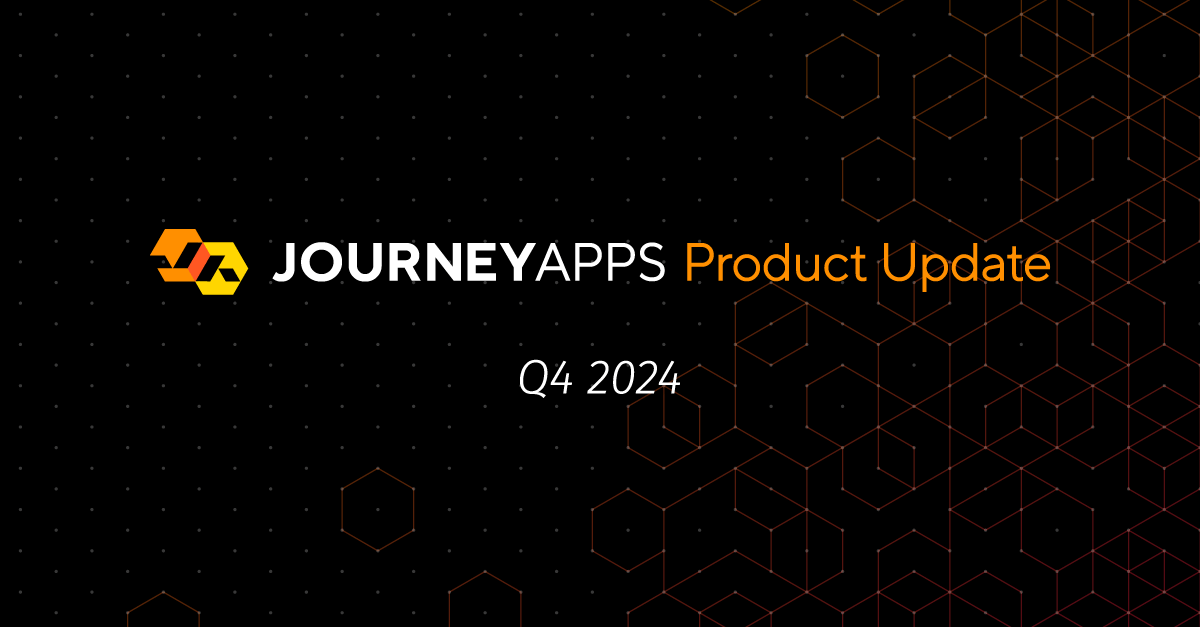 JOURNEYAPPS Product Update

Q4 2024